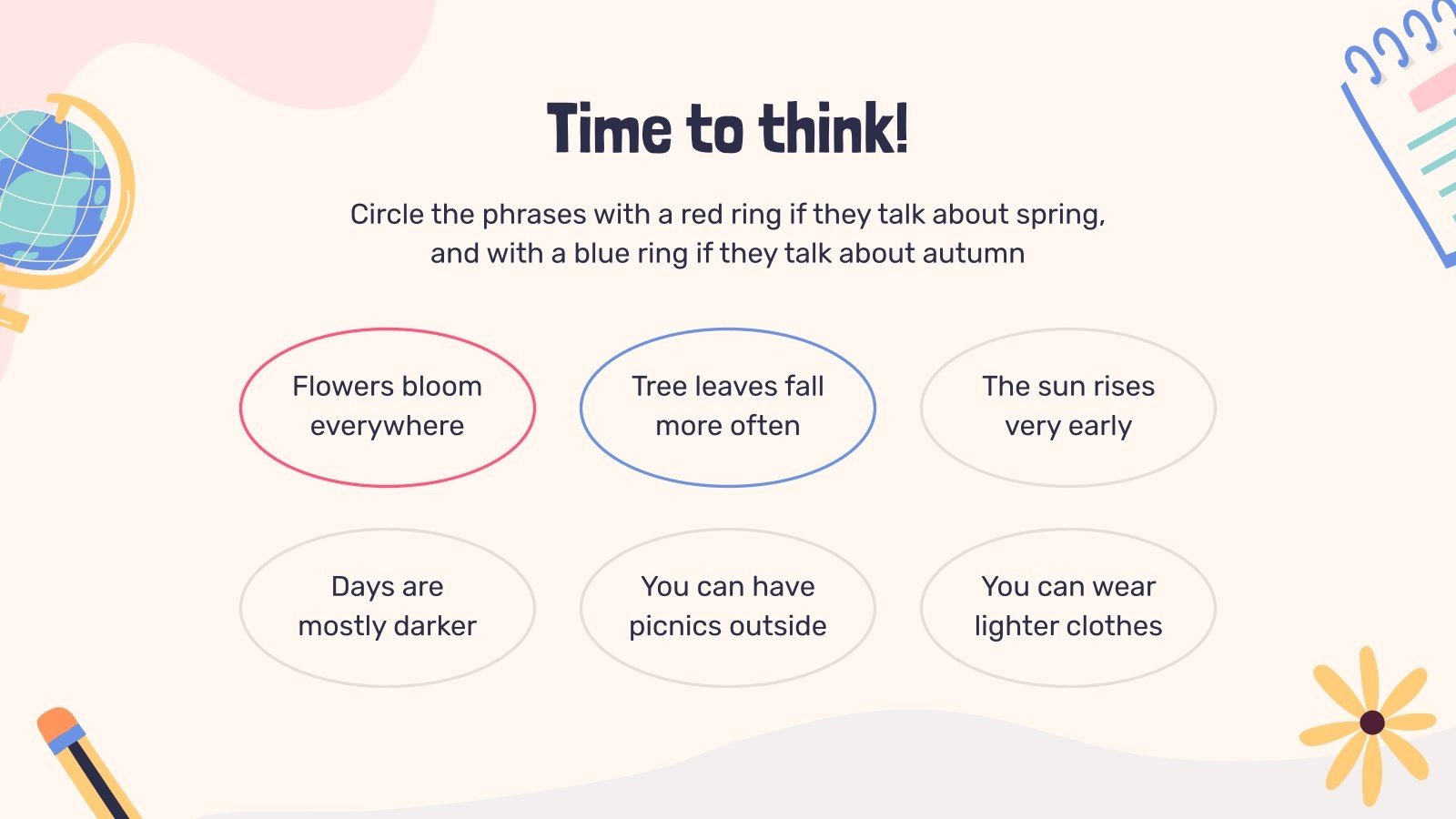 Time to think!

Circle the phrases with a red ring if they talk about spring, and with a blue ring if they talk about autumn

Flowers bloom everywhere

Tree leaves fall more often

The sun rises very early

Days are mostly darker

You can have picnics outside

You can wear lighter clothes